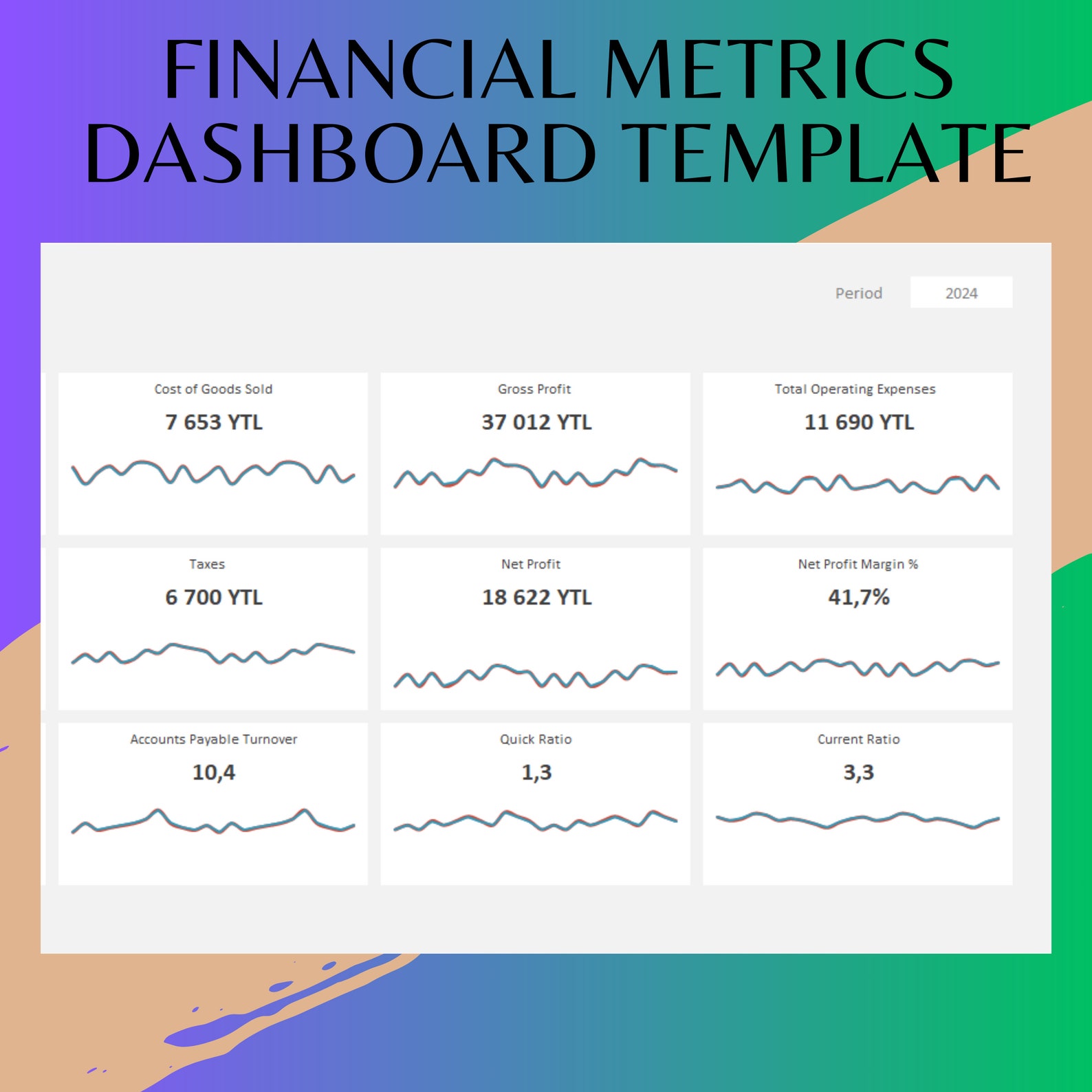 FINANCIAL METRICS DASHBOARD TEMPLATE

Period 2024

Cost of Goods Sold
7 653 YTL

Gross Profit
37 012 YTL

Total Operating Expenses
11 690 YTL

Taxes
6 700 YTL

Net Profit
18 622 YTL

Net Profit Margin %
41,7%

Accounts Payable Turnover
10,4

Quick Ratio
1,3

Current Ratio
3,3